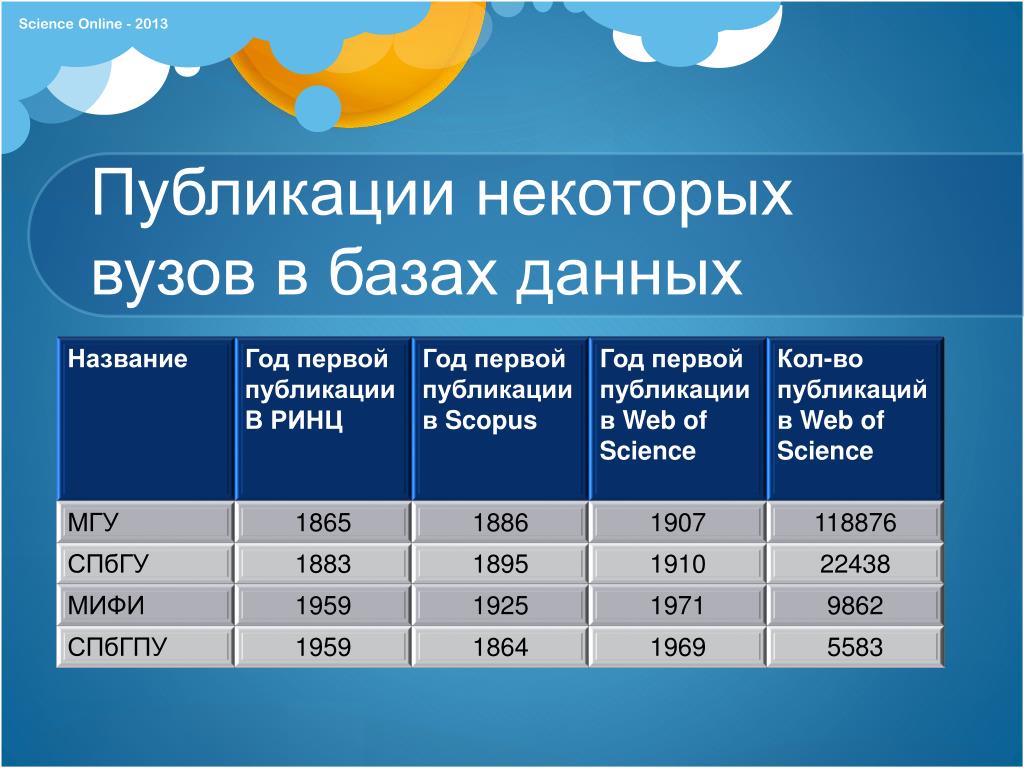 Science Online - 2013

Публикации некоторых вузов в базах данных

| Название | Год первой публикации В РИНЦ | Год первой публикации в Scopus | Год первой публикации в Web of Science | Кол-во публикаций в Web of Science |
|---|---|---|---|---|
| МГУ | 1865 | 1886 | 1907 | 118876 |
| СПбГУ | 1883 | 1895 | 1910 | 22438 |
| МИФИ | 1959 | 1925 | 1971 | 9862 |
| СПбГПУ | 1959 | 1864 | 1969 | 5583 |